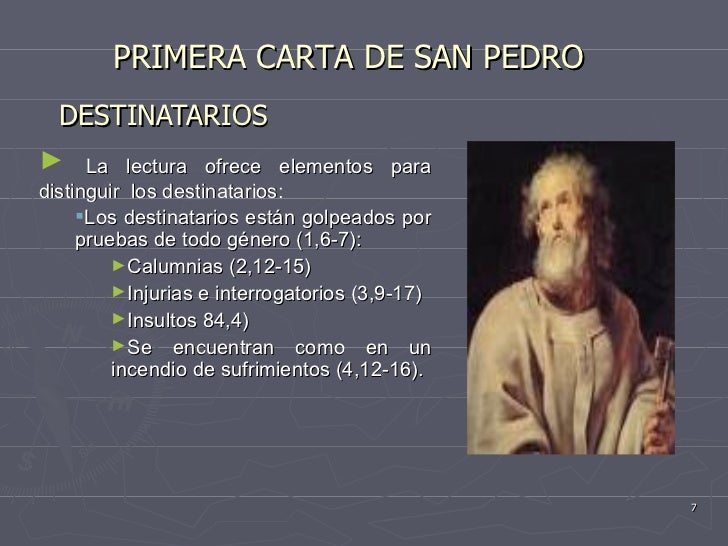 PRIMERA CARTA DE SAN PEDRO

DESTINATARIOS

► La lectura ofrece elementos para distinguir los destinatarios:

▪Los destinatarios están golpeados por pruebas de todo género (1,6-7):

►Calumnias (2,12-15)

►Injurias e interrogatorios (3,9-17)

►Insultos 84,4)

►Se encuentran como en un incendio de sufrimientos (4,12-16).

7